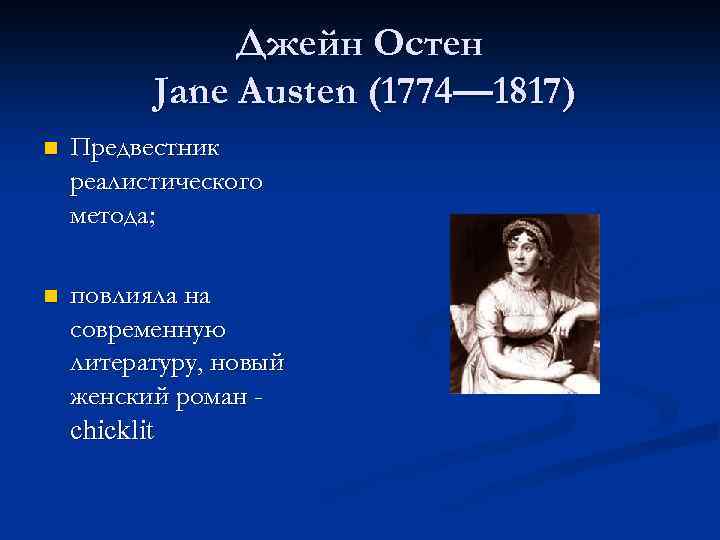 Джейн Остен
Jane Austen (1774—1817)

Предвестник реалистического метода;

повлияла на современную литературу, новый женский роман - chicklit